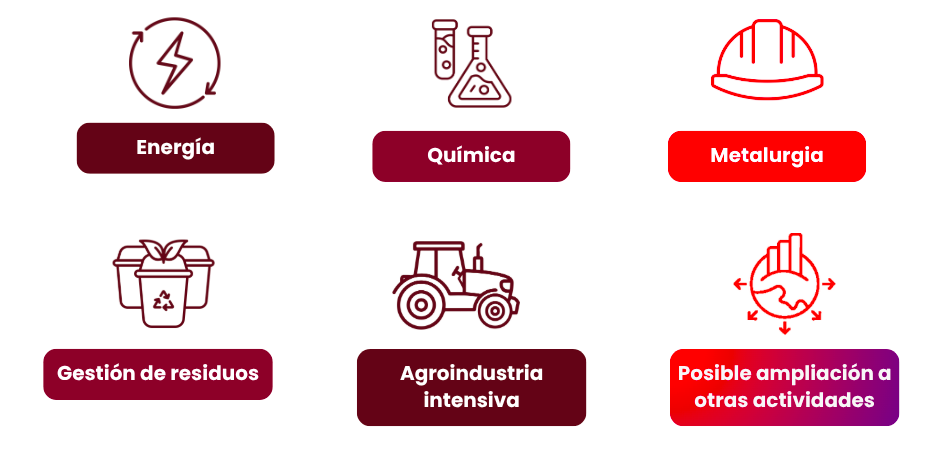 Energía

Química

Metalurgia

Gestión de residuos

Agroindustria intensiva

Posible ampliación a otras actividades